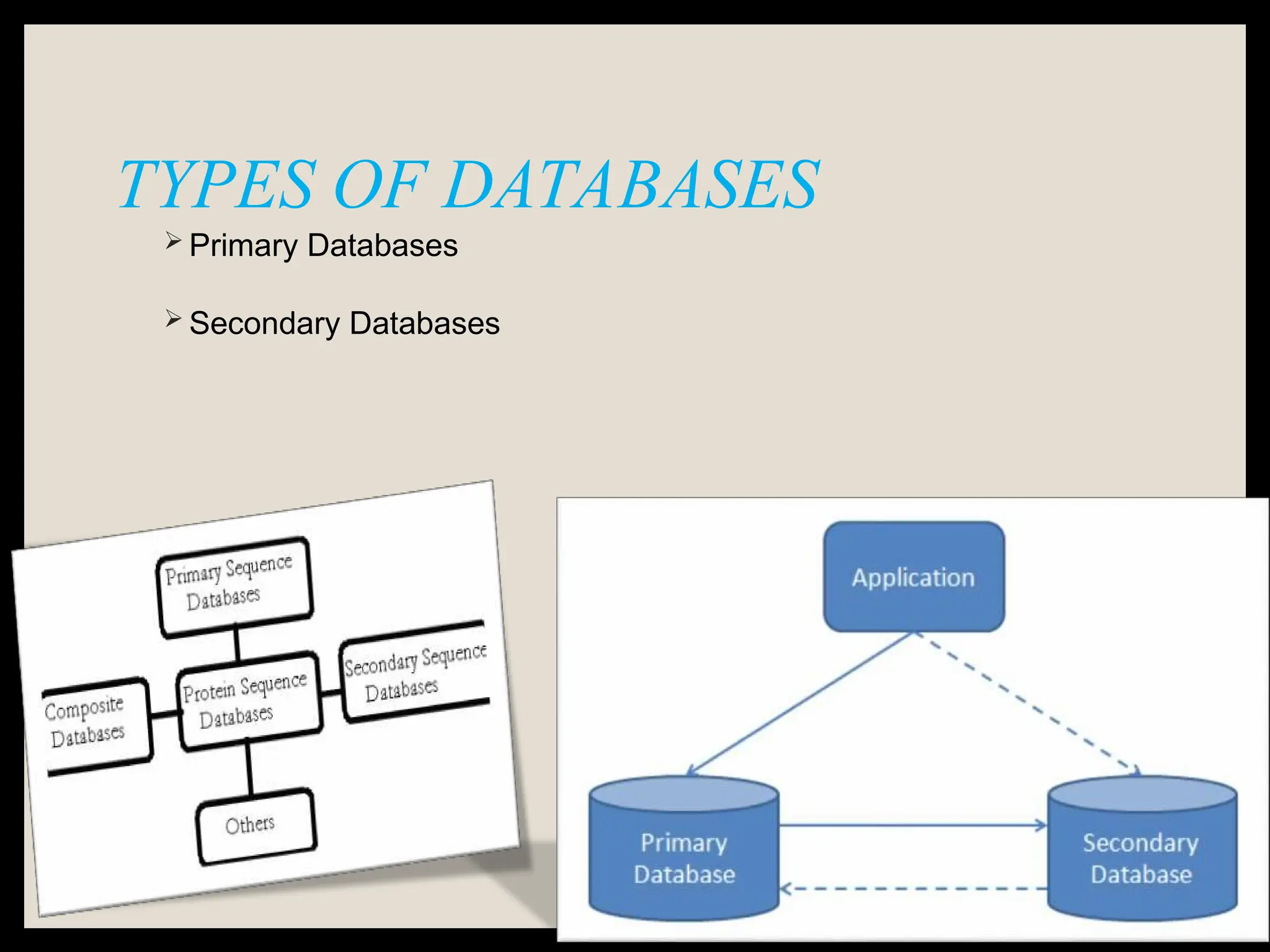 TYPES OF DATABASES

➢ Primary Databases

➢ Secondary Databases

Primary Sequence Databases

Composite Databases

Protein Sequence Databases

Secondary Sequence Databases

Others

Application

Primary Database

Secondary Database